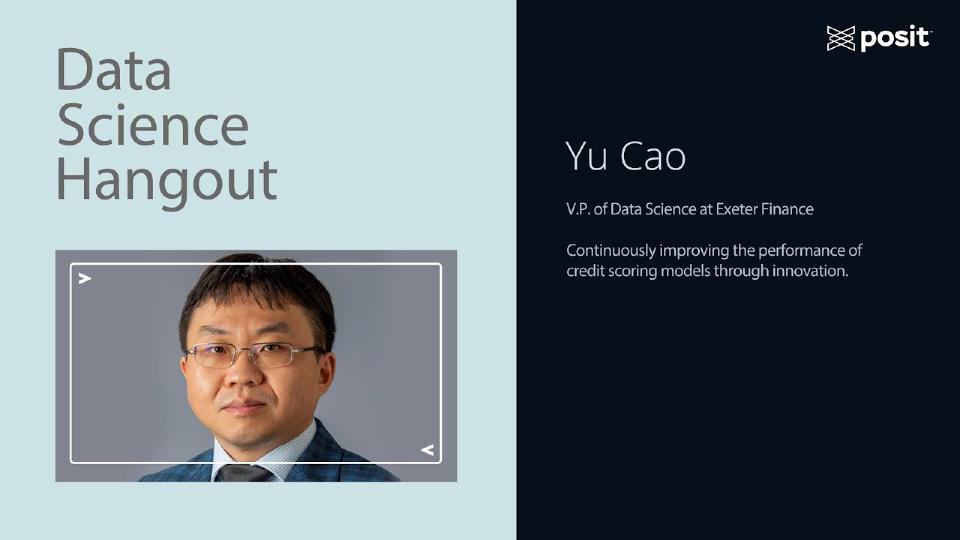 Data Science Hangout

posit

Yu Cao

V.P. of Data Science at Exeter Finance

Continuously improving the performance of credit scoring models through innovation.